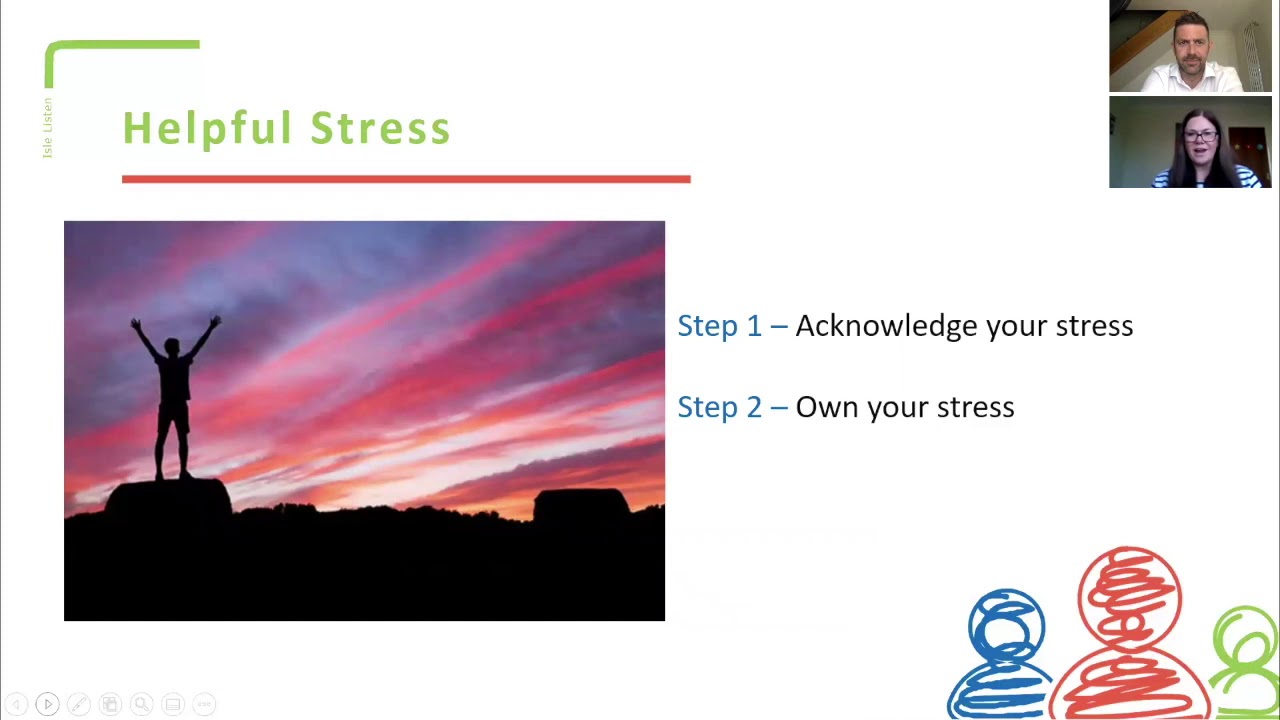 Isle Listen

Helpful Stress

Step 1 – Acknowledge your stress

Step 2 – Own your stress